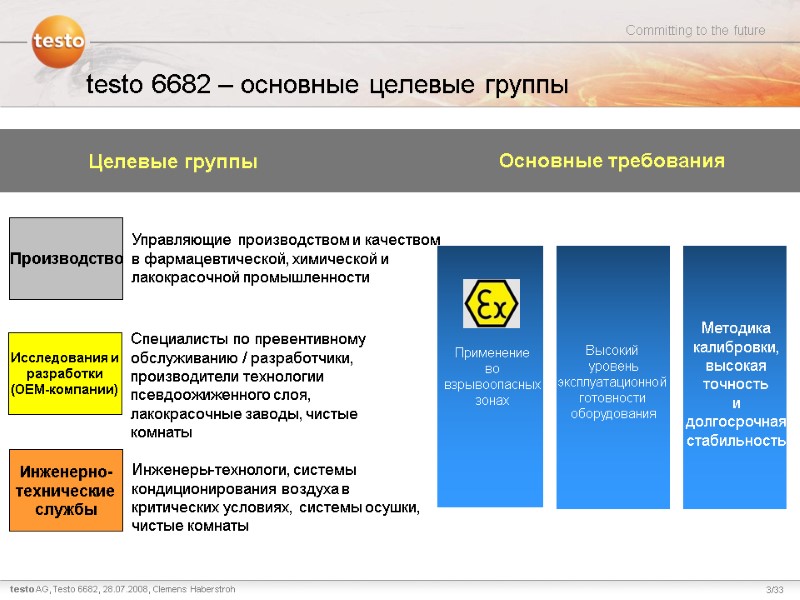 testo

Committing to the future

testo 6682 – основные целевые группы

Целевые группы

Основные требования

Производство

Управляющие производством и качеством в фармацевтической, химической и лакокрасочной промышленности

Исследования и разработки (OEM-компании)

Специалисты по превентивному обслуживанию / разработчики, производители технологии псевдоожиженного слоя, лакокрасочные заводы, чистые комнаты

Инженерно-технические службы

Инженеры-технологи, системы кондиционирования воздуха в критических условиях, системы осушки, чистые комнаты

Ex

Применение во взрывоопасных зонах

Высокий уровень эксплуатационной готовности оборудования

Методика калибровки, высокая точность и долгосрочная стабильность

testo AG, Testo 6682, 28.07.2008, Clemens Haberstroh

3/33